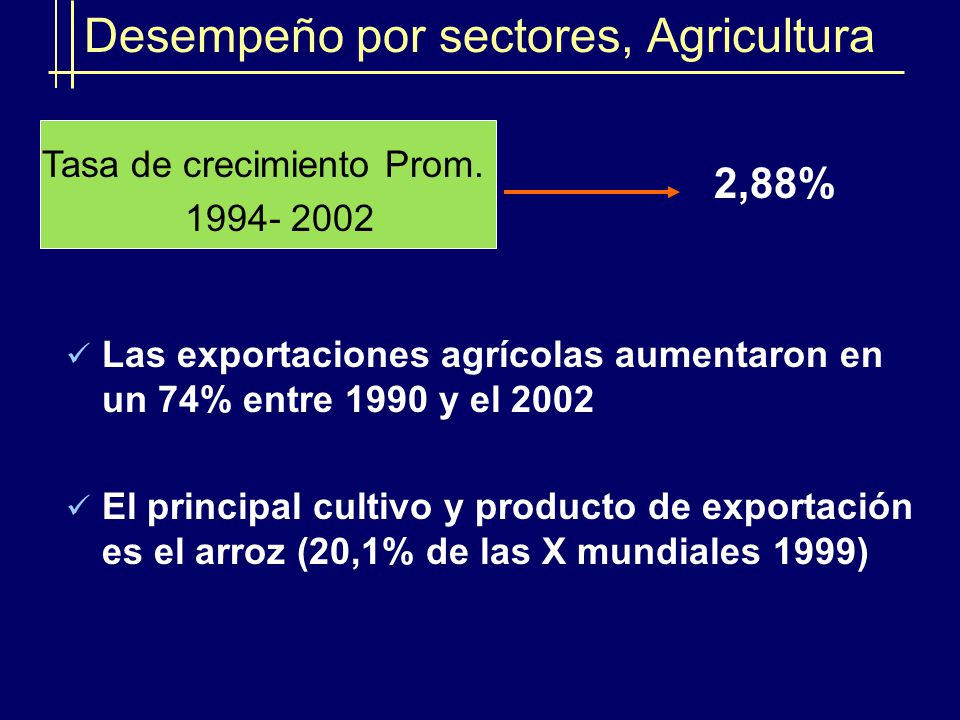 Desempeño por sectores, Agricultura

Tasa de crecimiento Prom.
1994- 2002

2,88%

✓ Las exportaciones agrícolas aumentaron en un 74% entre 1990 y el 2002

✓ El principal cultivo y producto de exportación es el arroz (20,1% de las X mundiales 1999)